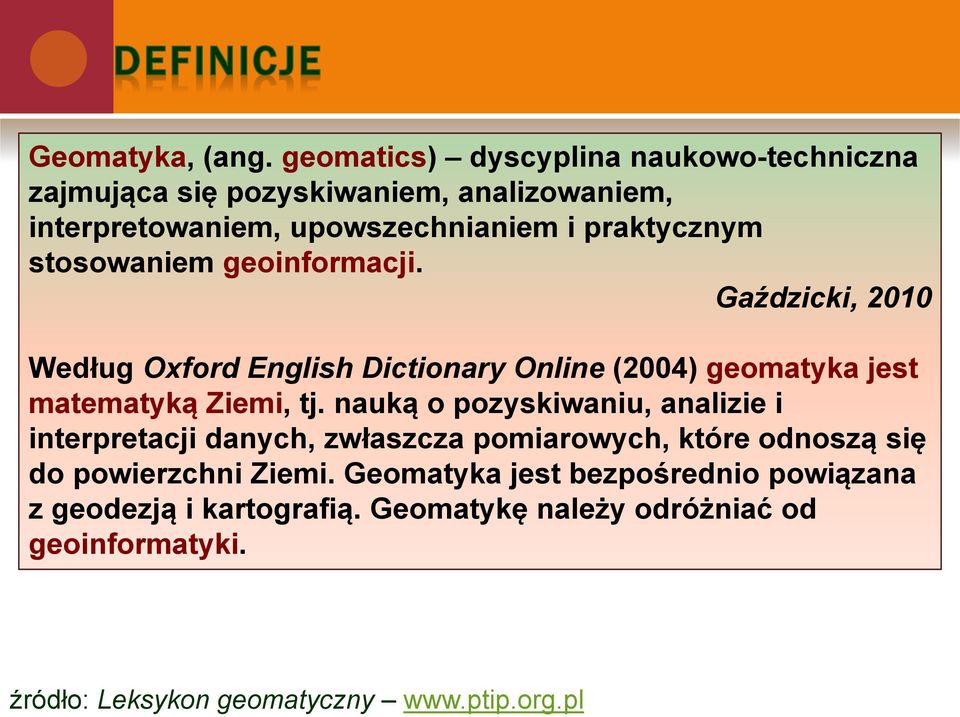 DEFINICJE

Geomatyka, (ang. geomatics) – dyscyplina naukowo-techniczna zajmująca się pozyskiwaniem, analizowaniem, interpretowaniem, upowszechnianiem i praktycznym stosowaniem geoinformacji.

Gaździcki, 2010

Według Oxford English Dictionary Online (2004) geomatyka jest matematyką Ziemi, tj. nauką o pozyskiwaniu, analizie i interpretacji danych, zwłaszcza pomiarowych, które odnoszą się do powierzchni Ziemi. Geomatyka jest bezpośrednio powiązana z geodezją i kartografią. Geomatykę należy odróżniać od geoinformatyki.

źródło: Leksykon geomatyczny – www.ptip.org.pl